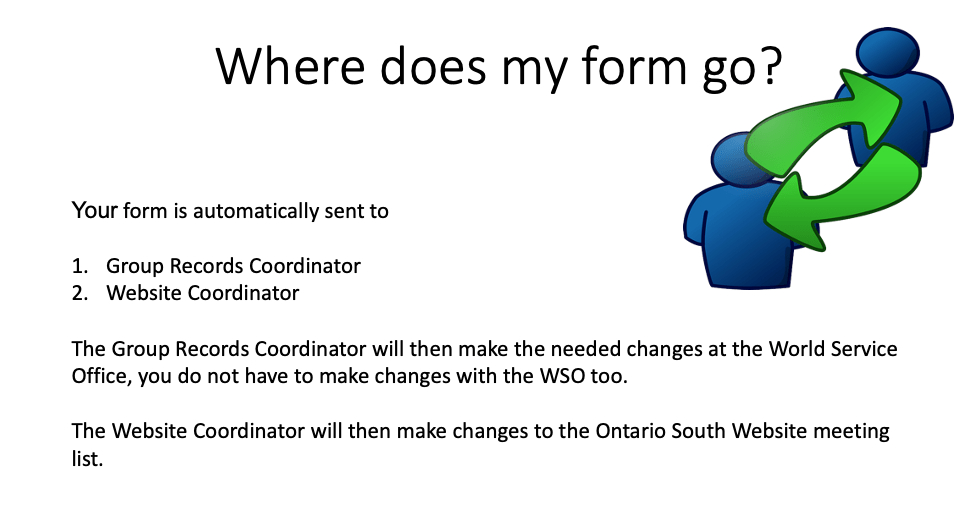 Where does my form go?

Your form is automatically sent to

1. Group Records Coordinator
2. Website Coordinator

The Group Records Coordinator will then make the needed changes at the World Service Office, you do not have to make changes with the WSO too.

The Website Coordinator will then make changes to the Ontario South Website meeting list.